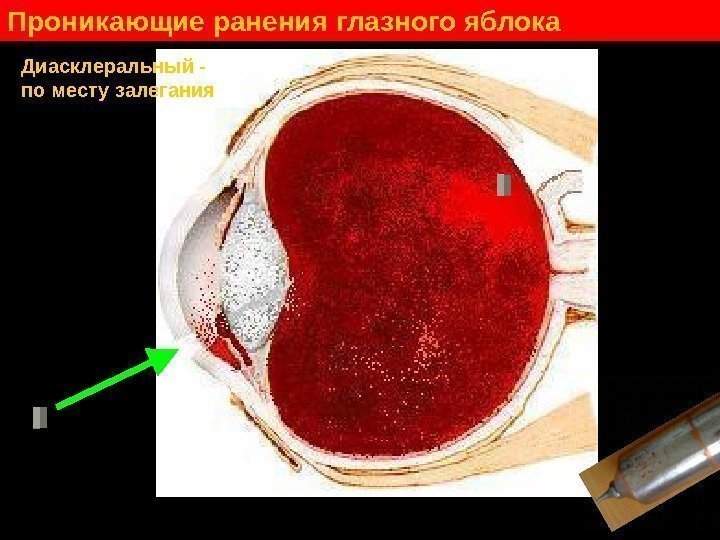 Проникающие ранения глазного яблока

Диасклеральный - по месту залегания